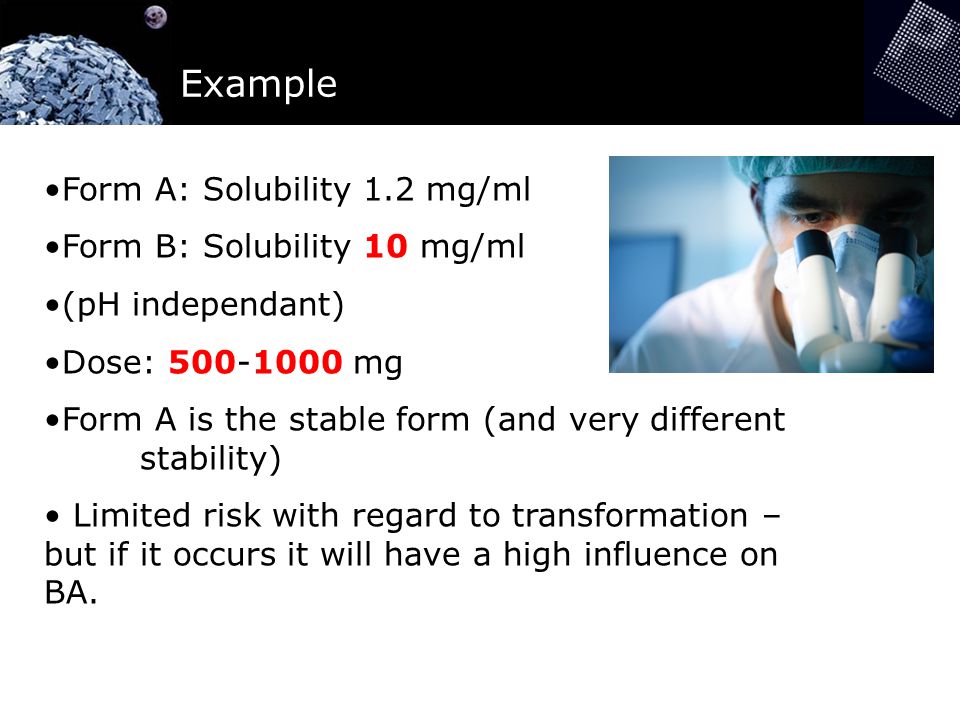 Example

•Form A: Solubility 1.2 mg/ml

•Form B: Solubility 10 mg/ml

•(pH independant)

•Dose: 500-1000 mg

•Form A is the stable form (and very different stability)

• Limited risk with regard to transformation – but if it occurs it will have a high influence on BA.